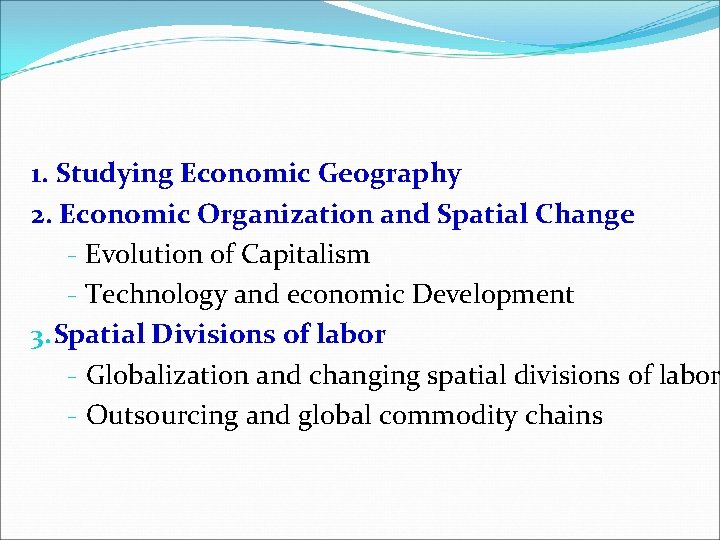 1. Studying Economic Geography
2. Economic Organization and Spatial Change
- Evolution of Capitalism
- Technology and economic Development
3. Spatial Divisions of labor
- Globalization and changing spatial divisions of labor
- Outsourcing and global commodity chains